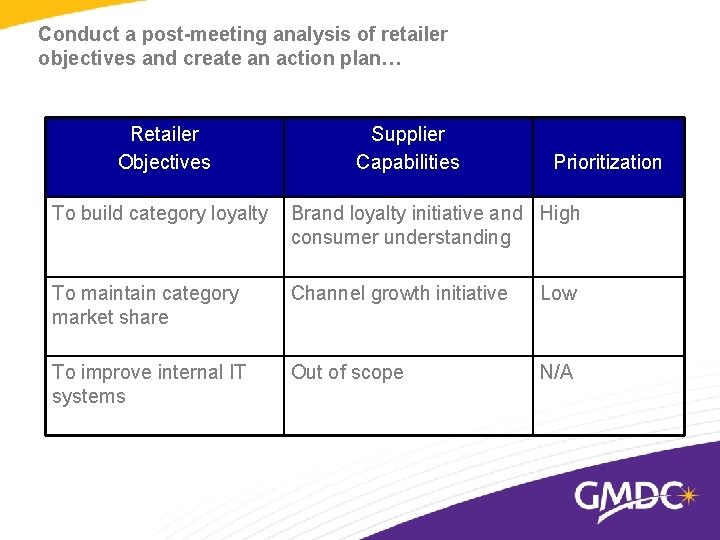 Conduct a post-meeting analysis of retailer objectives and create an action plan…

| Retailer Objectives | Supplier Capabilities | Prioritization |
|---|---|---|
| To build category loyalty | Brand loyalty initiative and consumer understanding | High |
| To maintain category market share | Channel growth initiative | Low |
| To improve internal IT systems | Out of scope | N/A |

GMDC